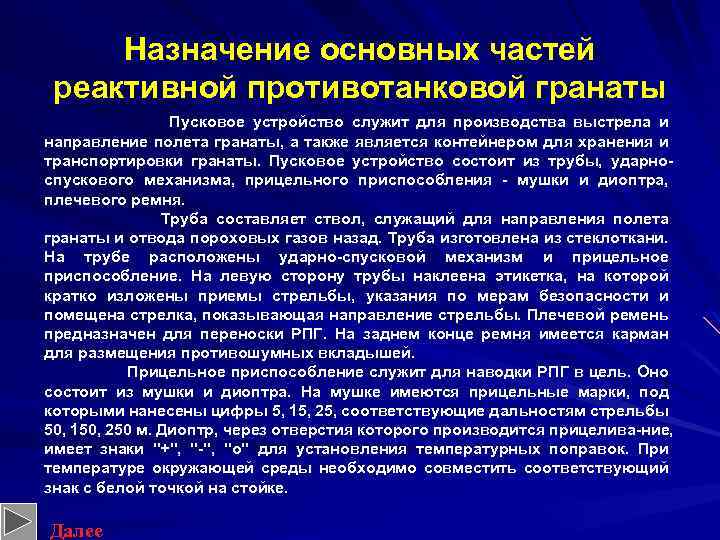 Назначение основных частей реактивной противотанковой гранаты

Пусковое устройство служит для производства выстрела и направление полета гранаты, а также является контейнером для хранения и транспортировки гранаты. Пусковое устройство состоит из трубы, ударно-спускового механизма, прицельного приспособления - мушки и диоптра, плечевого ремня.

Труба составляет ствол, служащий для направления полета гранаты и отвода пороховых газов назад. Труба изготовлена из стеклоткани. На трубе расположены ударно-спусковой механизм и прицельное приспособление. На левую сторону трубы наклеена этикетка, на которой кратко изложены приемы стрельбы, указания по мерам безопасности и помещена стрелка, показывающая направление стрельбы. Плечевой ремень предназначен для переноски РПГ. На заднем конце ремня имеется карман для размещения противошумных вкладышей.

Прицельное приспособление служит для наводки РПГ в цель. Оно состоит из мушки и диоптра. На мушке имеются прицельные марки, под которыми нанесены цифры 5, 15, 25, соответствующие дальностям стрельбы 50, 150, 250 м. Диоптр, через отверстия которого производится прицелива-ние, имеет знаки "+", "-", "о" для установления температурных поправок. При температуре окружающей среды необходимо совместить соответствующий знак с белой точкой на стойке.

Далее